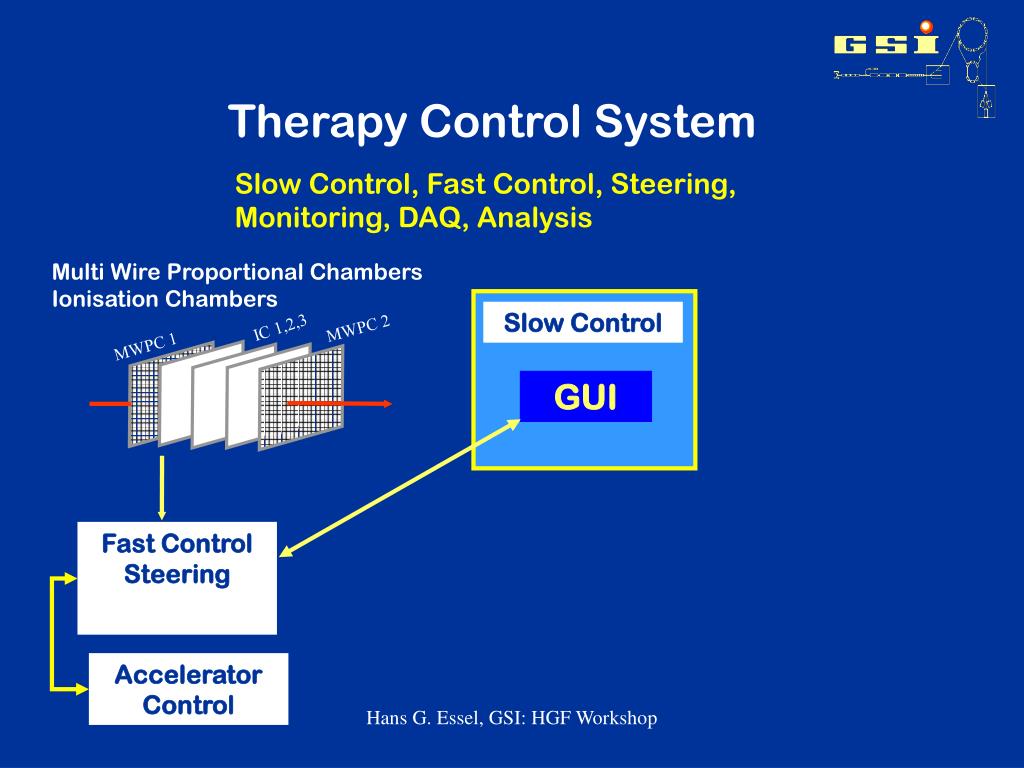 GSI

Therapy Control System

Slow Control, Fast Control, Steering, Monitoring, DAQ, Analysis

Multi Wire Proportional Chambers
Ionisation Chambers

MWPC 1
IC 1,2,3
MWPC 2

Slow Control

GUI

Fast Control
Steering

Accelerator
Control

Hans G. Essel, GSI: HGF Workshop